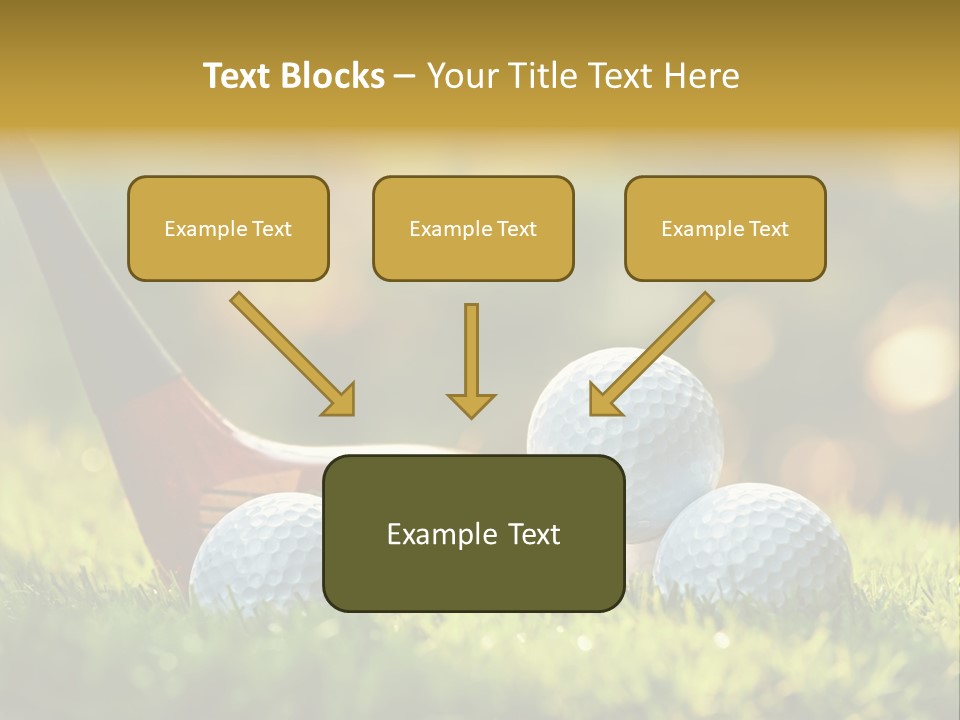 Text Blocks – Your Title Text Here

Example Text

Example Text

Example Text

Example Text